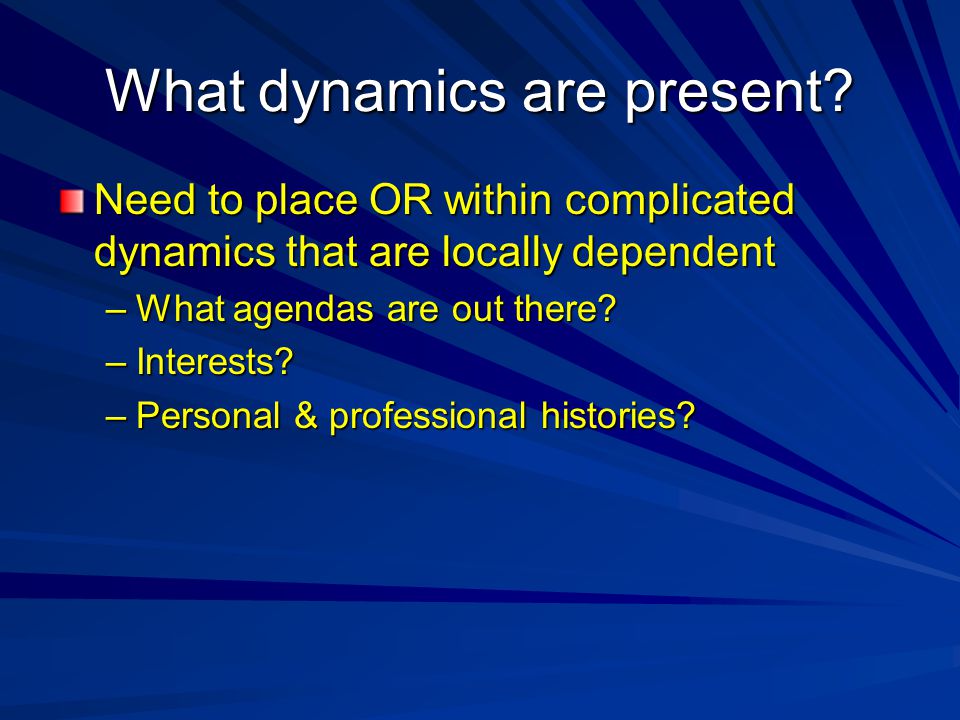 What dynamics are present?

Need to place OR within complicated dynamics that are locally dependent

– What agendas are out there?

– Interests?

– Personal & professional histories?